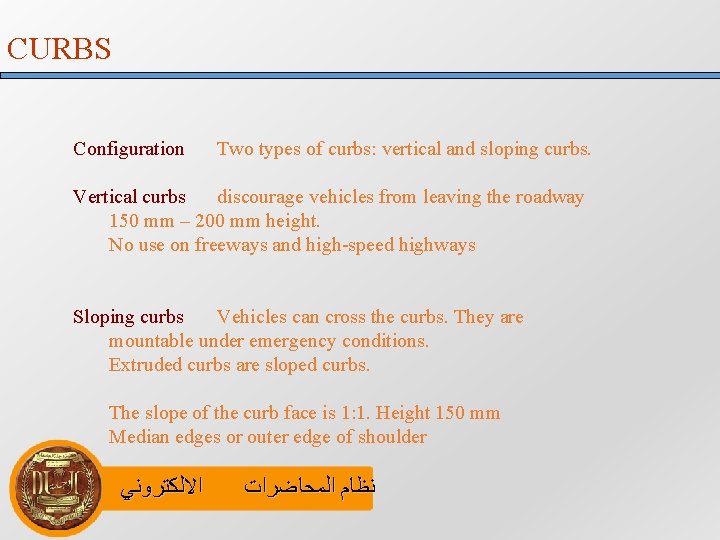 CURBS

Configuration Two types of curbs: vertical and sloping curbs.

Vertical curbs discourage vehicles from leaving the roadway
150 mm – 200 mm height.
No use on freeways and high-speed highways

Sloping curbs Vehicles can cross the curbs. They are mountable under emergency conditions.
Extruded curbs are sloped curbs.

The slope of the curb face is 1:1. Height 150 mm
Median edges or outer edge of shoulder

نظام المحاضرات الالكتروني